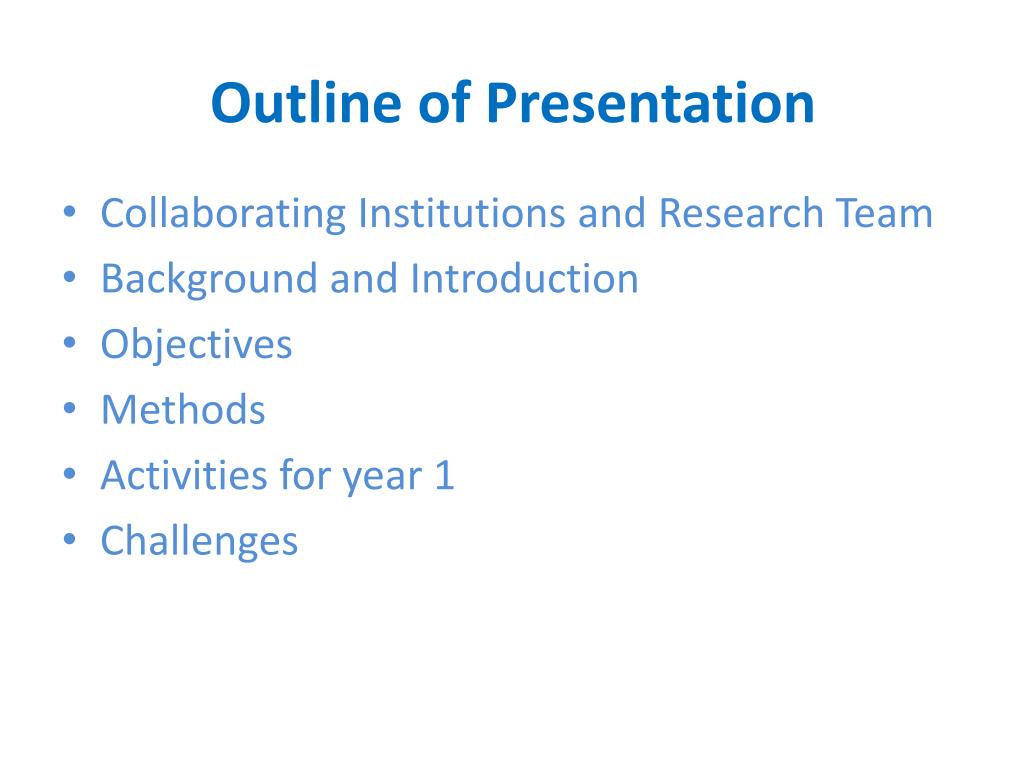 Outline of Presentation

• Collaborating Institutions and Research Team
• Background and Introduction
• Objectives
• Methods
• Activities for year 1
• Challenges